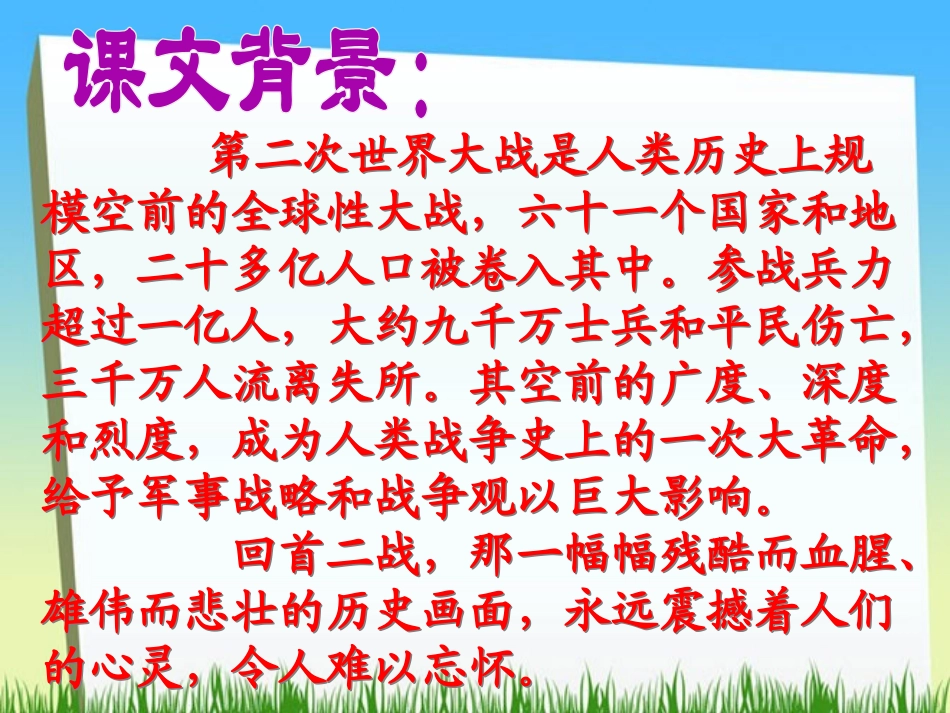 课文背景：

第二次世界大战是人类历史上规模空前的全球性大战，六十一个国家和地区，二十多亿人口被卷入其中。参战兵力超过一亿人，大约九千万士兵和平民伤亡，三千万人流离失所。其空前的广度、深度和烈度，成为人类战争史上的一次大革命，给予军事战略和战争观以巨大影响。

回首二战，那一幅幅残酷而血腥、雄伟而悲壮的历史画面，永远震撼着人们的心灵，令人难以忘怀。